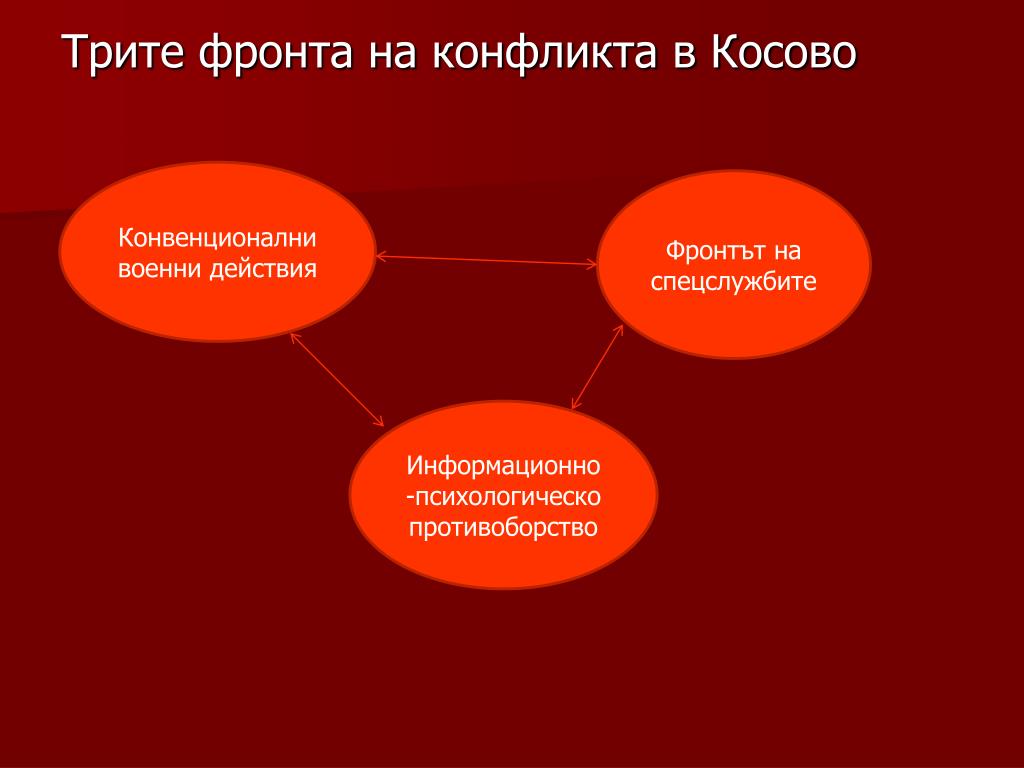 Трите фронта на конфликта в Косово

Конвенционални военни действия

Фронтът на спецслужбите

Информационно -психологическо противоборство